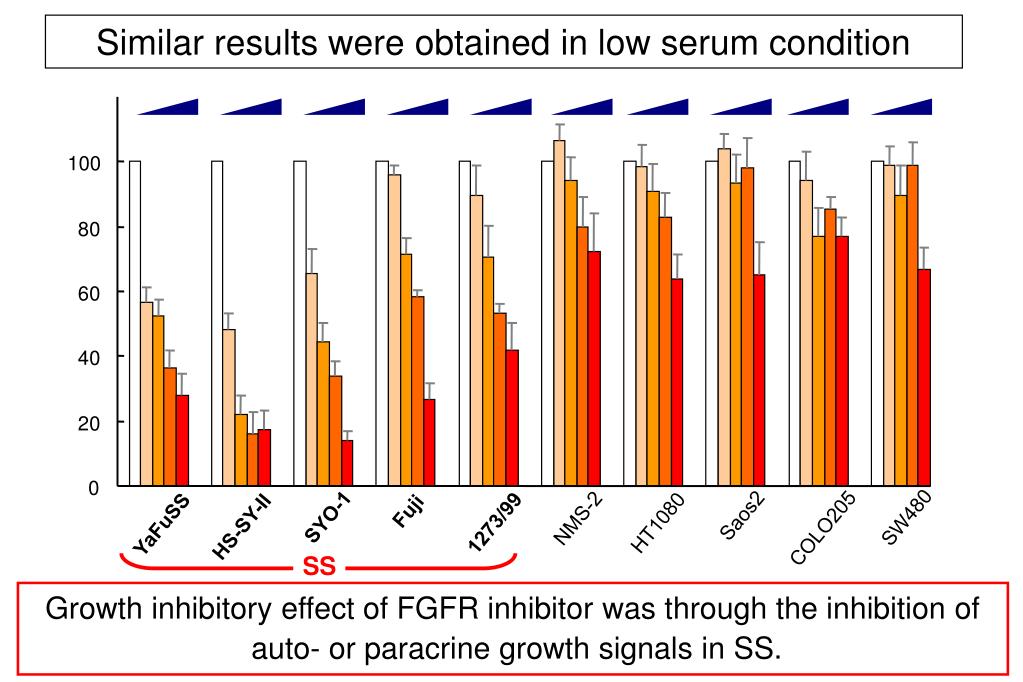 Similar results were obtained in low serum condition

100
80
60
40
20
0

YaFuSS
HS-SY-II
SYO-1
Fuji
1273/99
NMS-2
HT1080
Saos2
COLO205
SW480

SS

Growth inhibitory effect of FGFR inhibitor was through the inhibition of auto- or paracrine growth signals in SS.